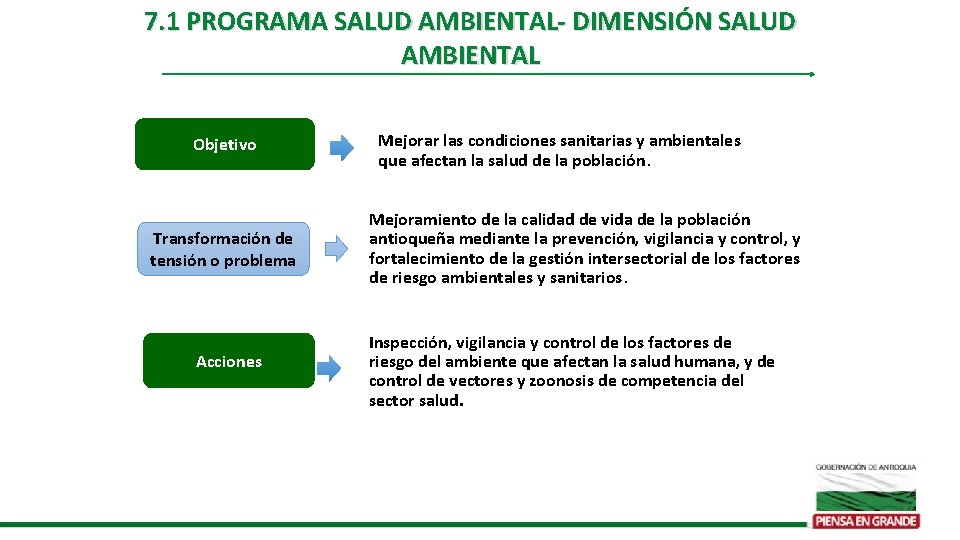 7.1 PROGRAMA SALUD AMBIENTAL- DIMENSIÓN SALUD AMBIENTAL

Objetivo

Mejorar las condiciones sanitarias y ambientales que afectan la salud de la población.

Transformación de tensión o problema

Mejoramiento de la calidad de vida de la población antioqueña mediante la prevención, vigilancia y control, y fortalecimiento de la gestión intersectorial de los factores de riesgo ambientales y sanitarios.

Acciones

Inspección, vigilancia y control de los factores de riesgo del ambiente que afectan la salud humana, y de control de vectores y zoonosis de competencia del sector salud.

GOBERNACIÓN DE ANTIOQUIA

PIENSA EN GRANDE